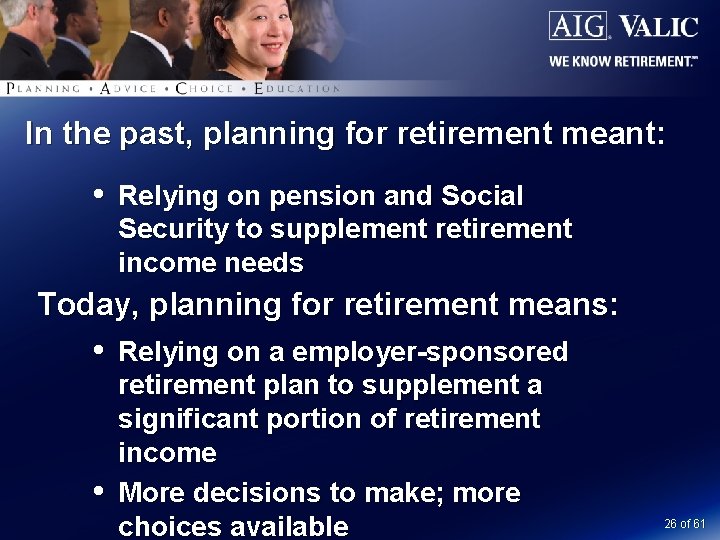 AIG VALIC
WE KNOW RETIREMENT.™

PLANNING • ADVICE • CHOICE • EDUCATION

In the past, planning for retirement meant:

• Relying on pension and Social Security to supplement retirement income needs

Today, planning for retirement means:

• Relying on a employer-sponsored retirement plan to supplement a significant portion of retirement income

• More decisions to make; more choices available

26 of 61